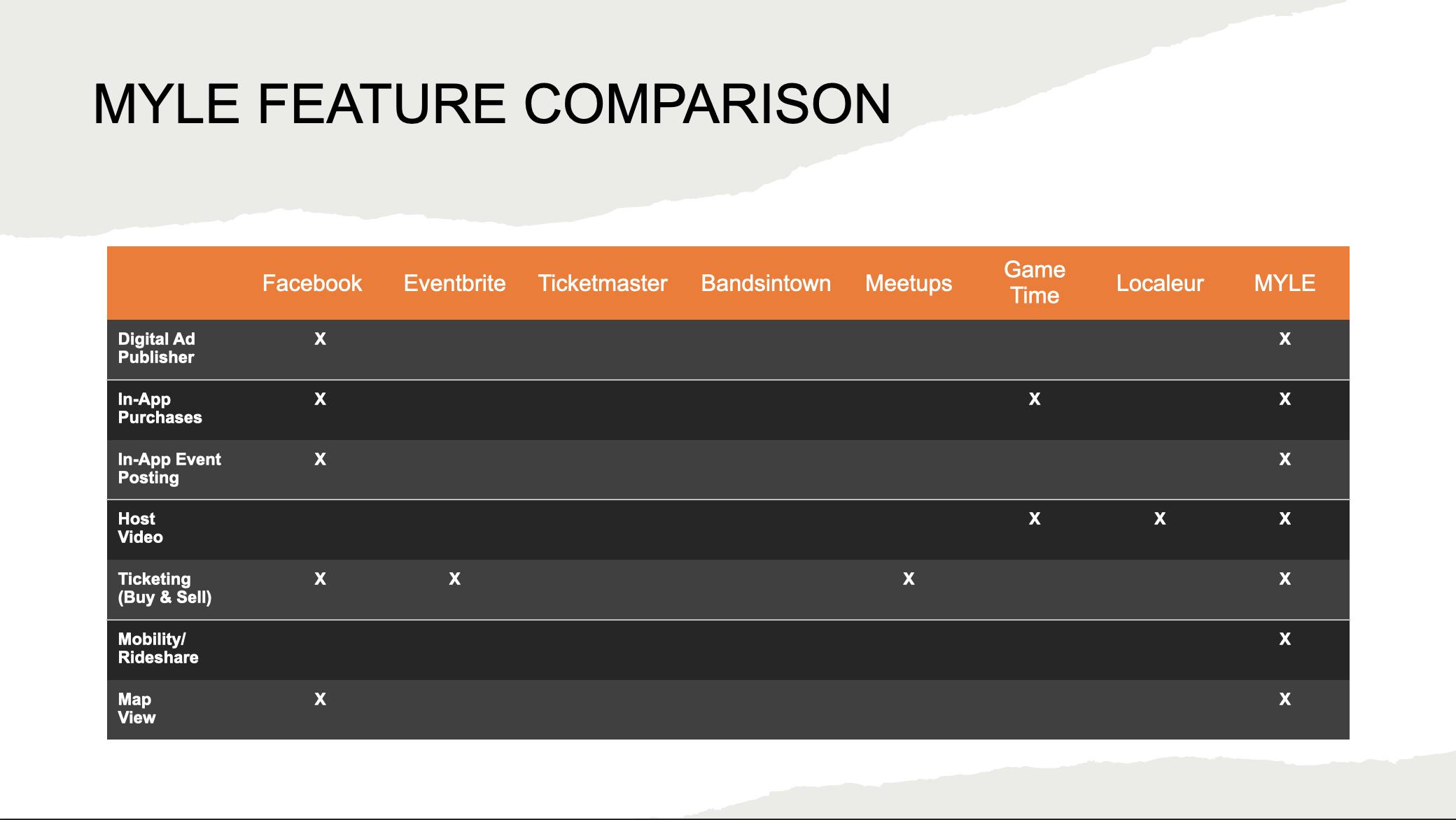 MYLE FEATURE COMPARISON

| | Facebook | Eventbrite | Ticketmaster | Bandsintown | Meetups | Game Time | Localeur | MYLE |
|---|---|---|---|---|---|---|---|---|
| Digital Ad Publisher | X | | | | | | | X |
| In-App Purchases | X | | | | | X | | X |
| In-App Event Posting | X | | | | | | | X |
| Host Video | | | | | | X | X | X |
| Ticketing (Buy & Sell) | X | X | | | X | | | X |
| Mobility/ Rideshare | | | | | | | | X |
| Map View | X | | | | | | | X |